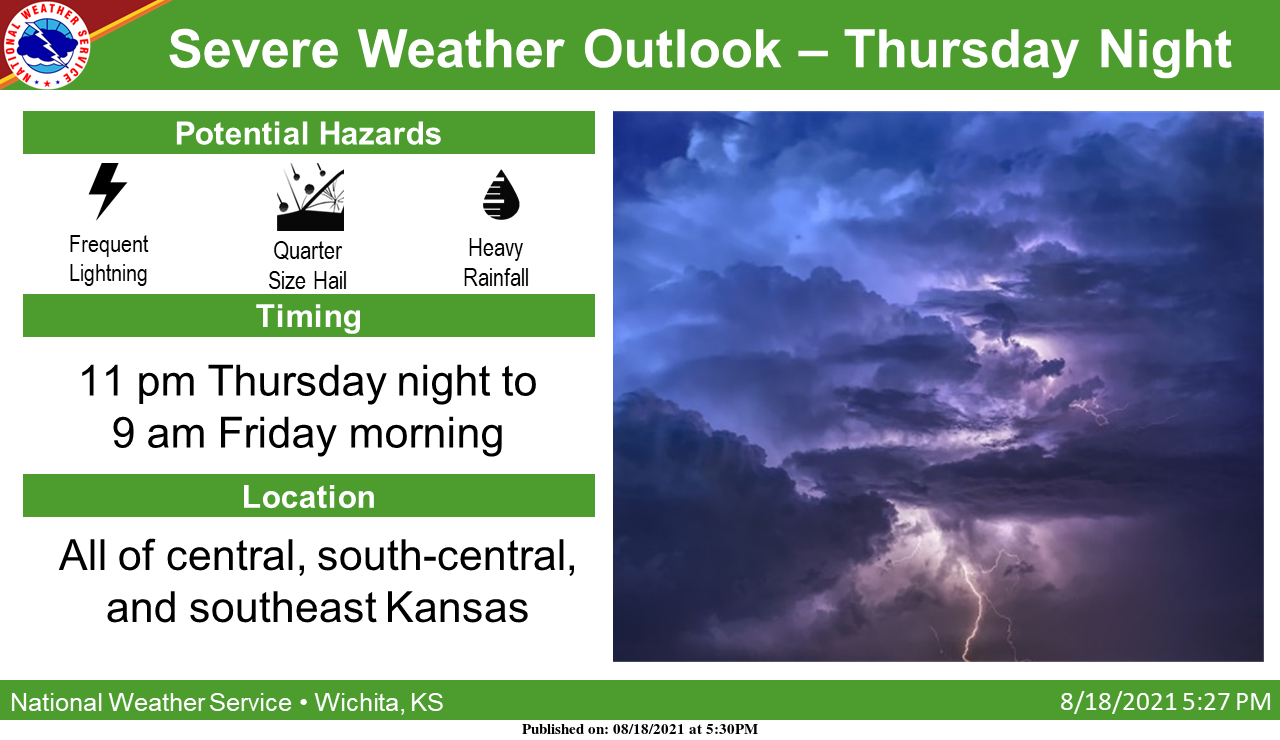 NATIONAL WEATHER SERVICE

Severe Weather Outlook – Thursday Night

Potential Hazards

Frequent Lightning

Quarter Size Hail

Heavy Rainfall

Timing

11 pm Thursday night to 9 am Friday morning

Location

All of central, south-central, and southeast Kansas

National Weather Service • Wichita, KS

8/18/2021 5:27 PM

Published on: 08/18/2021 at 5:30PM